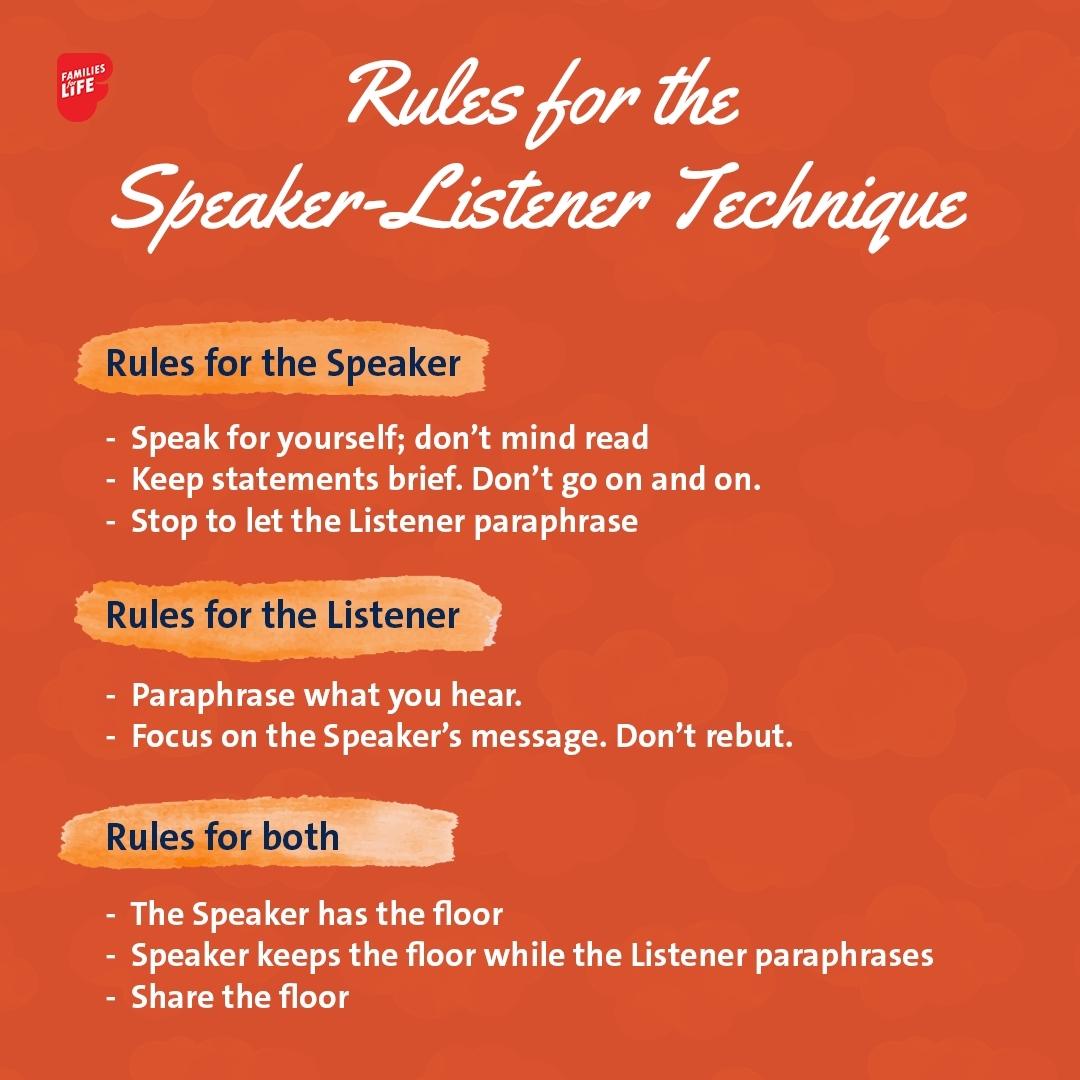 FAMILIES for LIFE

Rules for the Speaker-Listener Technique

Rules for the Speaker

- Speak for yourself; don't mind read
- Keep statements brief. Don't go on and on.
- Stop to let the Listener paraphrase

Rules for the Listener

- Paraphrase what you hear.
- Focus on the Speaker's message. Don't rebut.

Rules for both

- The Speaker has the floor
- Speaker keeps the floor while the Listener paraphrases
- Share the floor